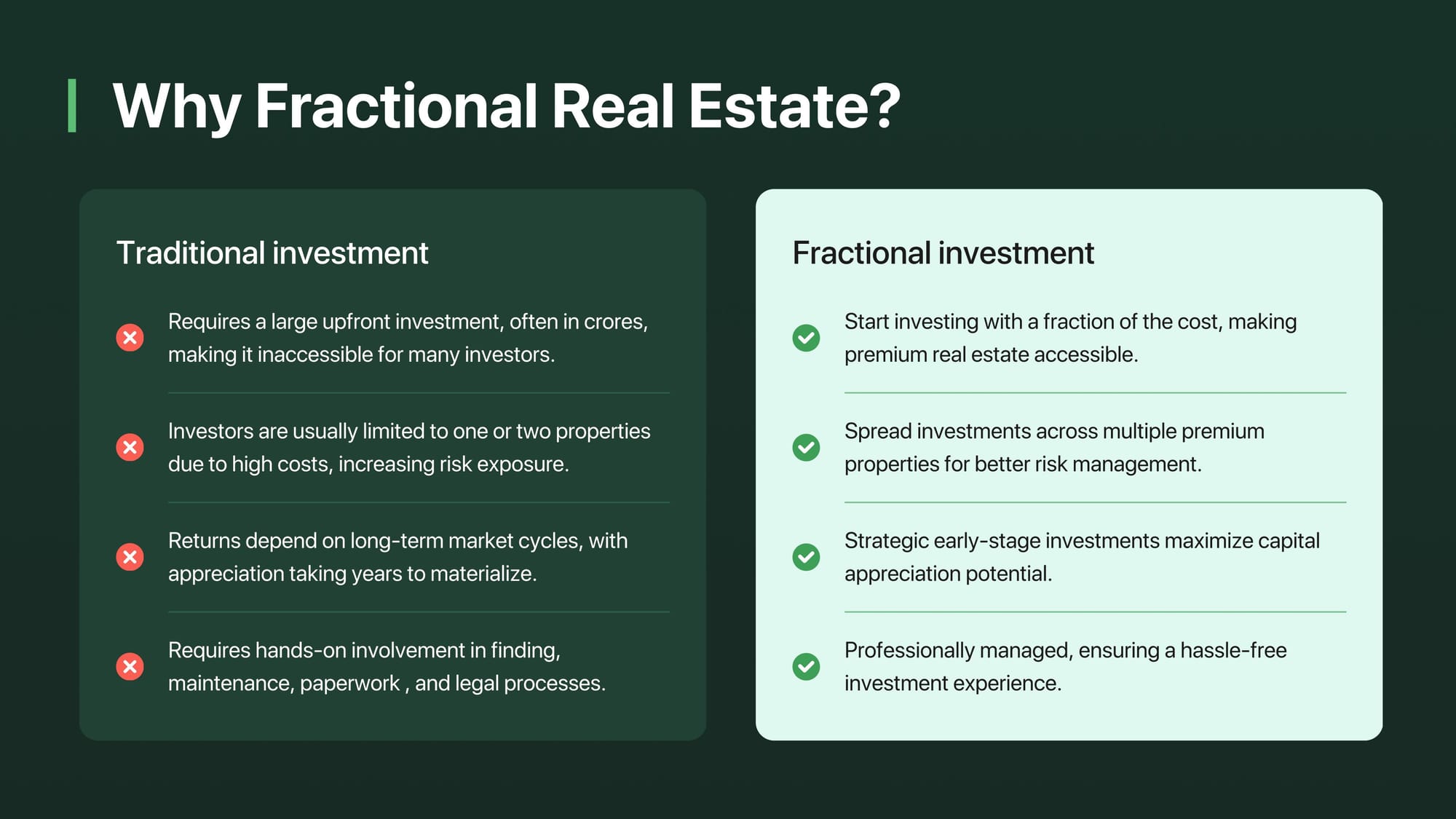 Why Fractional Real Estate?

Traditional investment

Requires a large upfront investment, often in crores, making it inaccessible for many investors.

Investors are usually limited to one or two properties due to high costs, increasing risk exposure.

Returns depend on long-term market cycles, with appreciation taking years to materialize.

Requires hands-on involvement in finding, maintenance, paperwork , and legal processes.

Fractional investment

Start investing with a fraction of the cost, making premium real estate accessible.

Spread investments across multiple premium properties for better risk management.

Strategic early-stage investments maximize capital appreciation potential.

Professionally managed, ensuring a hassle-free investment experience.